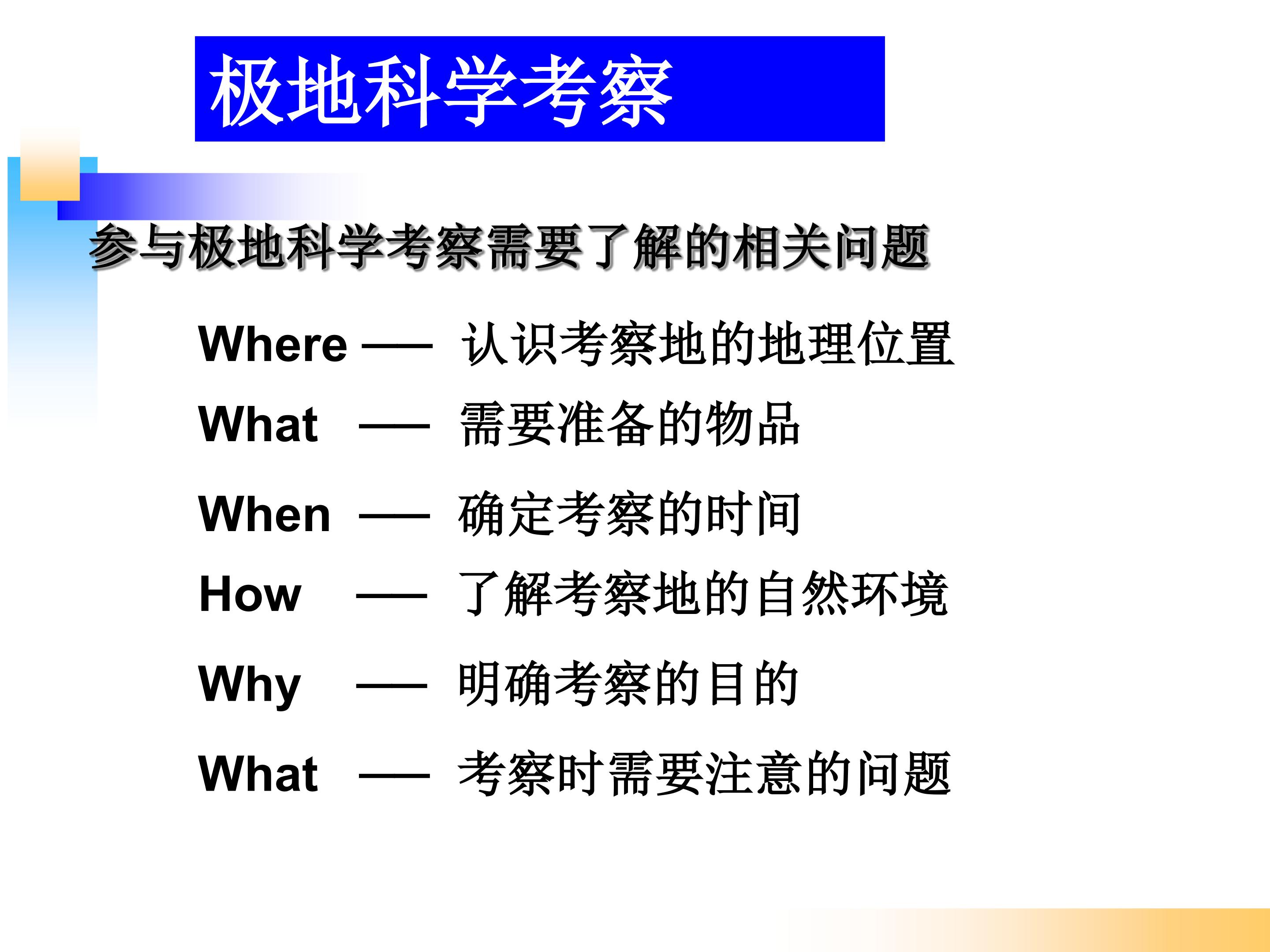 极地科学考察

参与极地科学考察需要了解的相关问题

Where —— 认识考察地的地理位置

What —— 需要准备的物品

When —— 确定考察的时间

How —— 了解考察地的自然环境

Why —— 明确考察的目的

What —— 考察时需要注意的问题